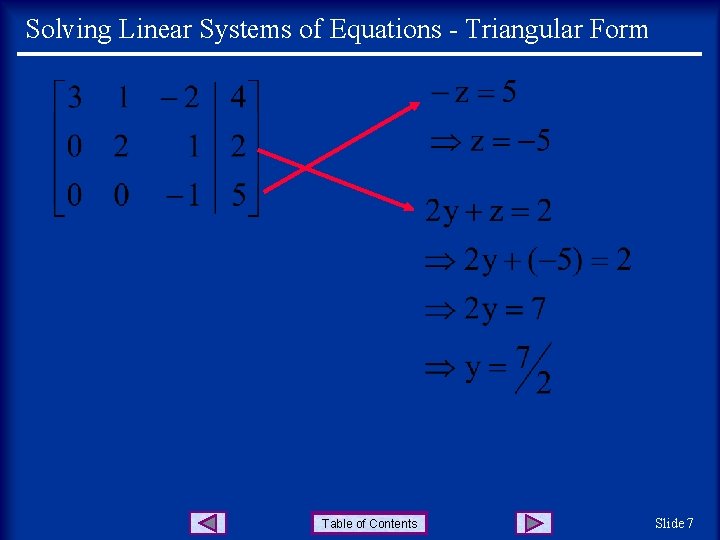 Solving Linear Systems of Equations - Triangular Form

$\left[\begin{array}{ccc|c} 3 & 1 & -2 & 4 \\ 0 & 2 & 1 & 2 \\ 0 & 0 & -1 & 5 \end{array}\right]$

$-z = 5$

$\Rightarrow z = -5$

$2y + z = 2$

$\Rightarrow 2y + (-5) = 2$

$\Rightarrow 2y = 7$

$\Rightarrow y = 7/2$

Table of Contents

Slide 7